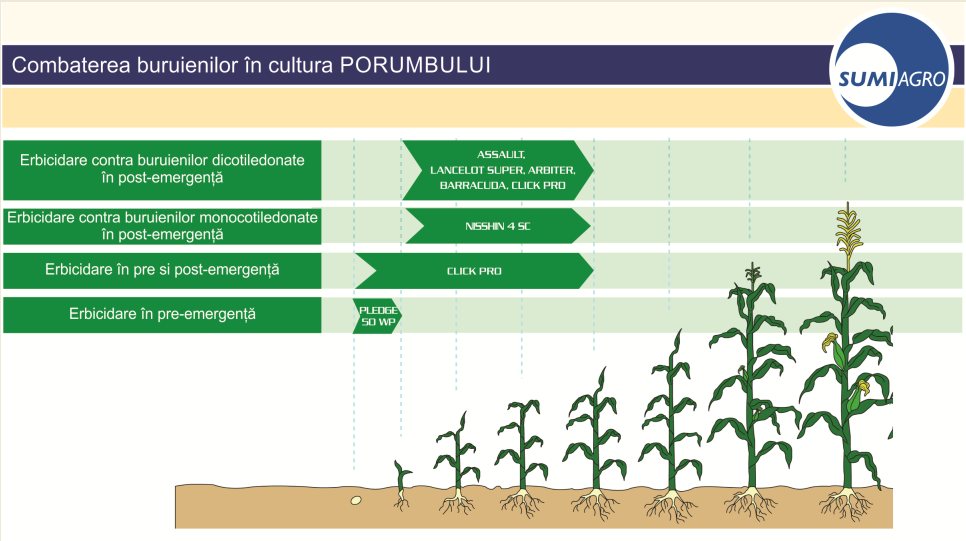 Combaterea buruienilor în cultura PORUMBULUI

SUMIAGRO

Erbicidare contra buruienilor dicotiledonate în post-emergență

ASSAULT, LANCELOT SUPER, ARBITER, BARRACUDA, CLICK PRO

Erbicidare contra buruienilor monocotiledonate în post-emergență

NISSHIN 4 SC

Erbicidare în pre si post-emergență

CLICK PRO

Erbicidare în pre-emergență

PLEDGE 50 WP